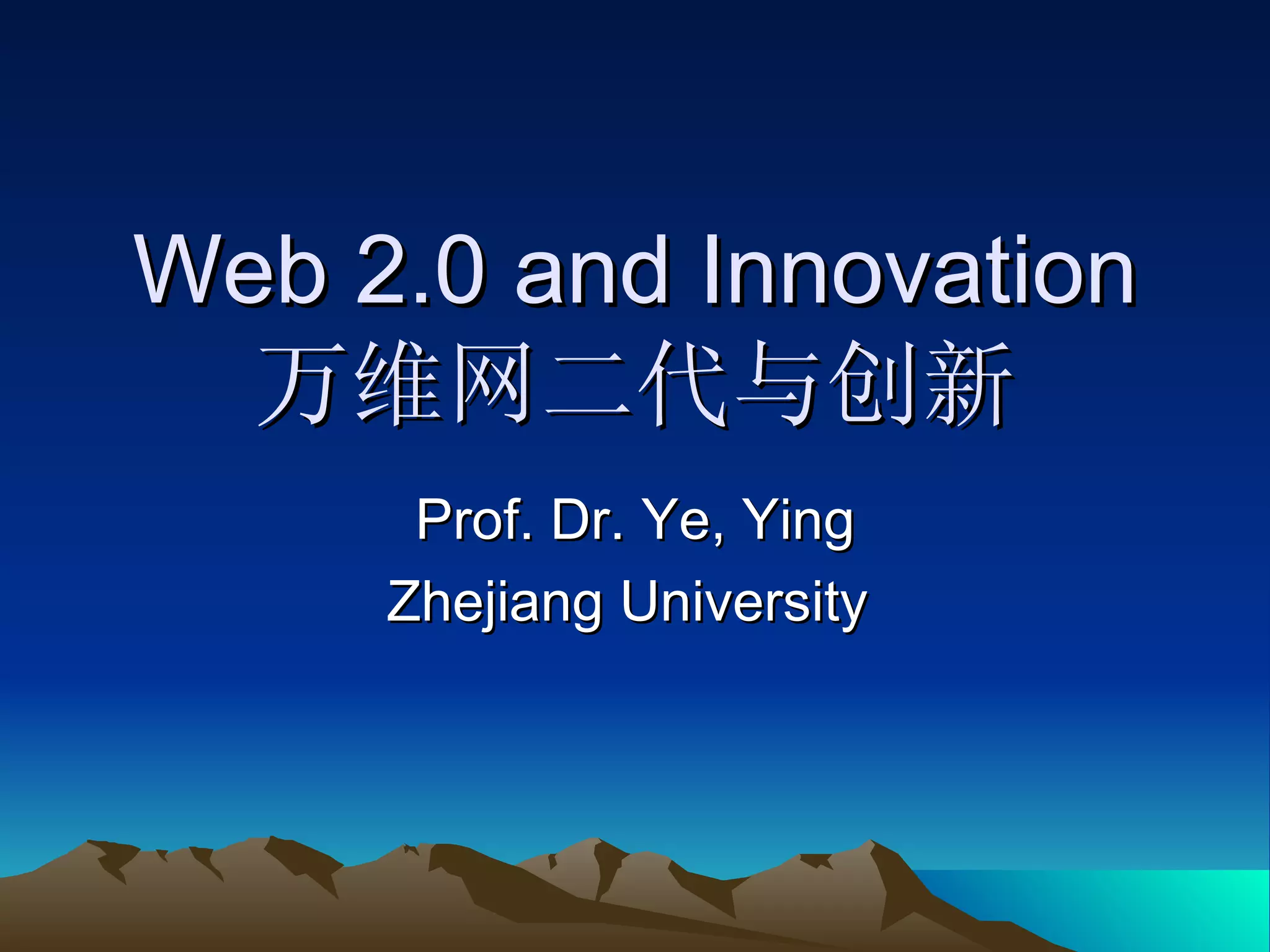 Web 2.0 and Innovation
万维网二代与创新

Prof. Dr. Ye, Ying
Zhejiang University